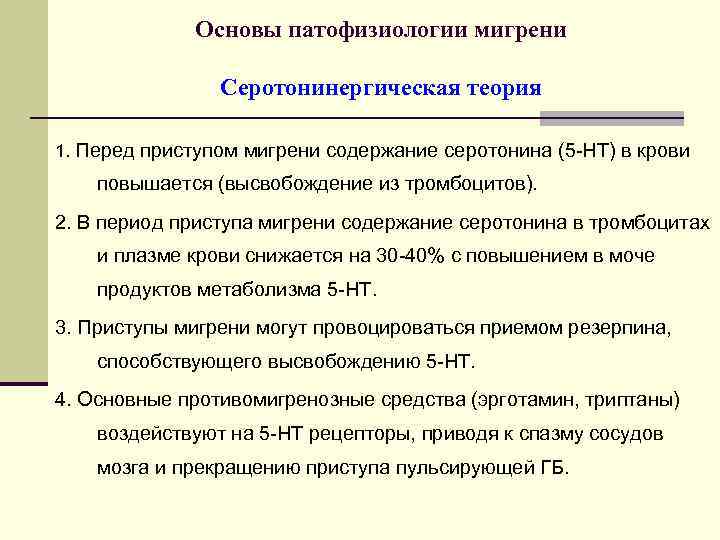 Основы патофизиологии мигрени

Серотонинергическая теория

1. Перед приступом мигрени содержание серотонина (5-НТ) в крови повышается (высвобождение из тромбоцитов).

2. В период приступа мигрени содержание серотонина в тромбоцитах и плазме крови снижается на 30-40% с повышением в моче продуктов метаболизма 5-НТ.

3. Приступы мигрени могут провоцироваться приемом резерпина, способствующего высвобождению 5-НТ.

4. Основные противомигренозные средства (эрготамин, триптаны) воздействуют на 5-НТ рецепторы, приводя к спазму сосудов мозга и прекращению приступа пульсирующей ГБ.